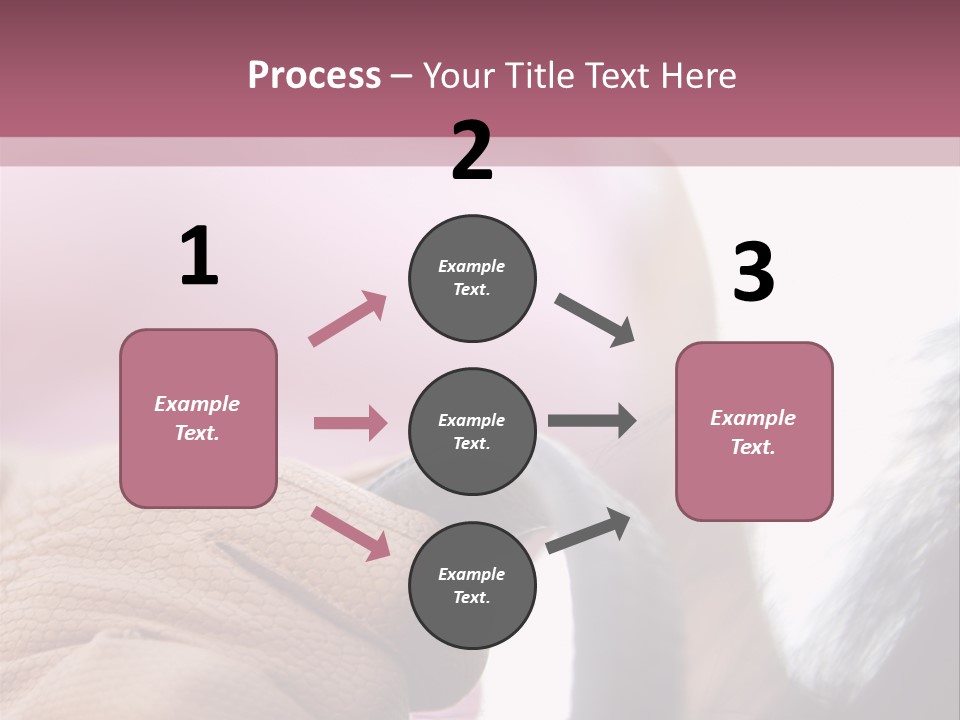 Process – Your Title Text Here

1

Example Text.

2

Example Text.

Example Text.

Example Text.

3

Example Text.